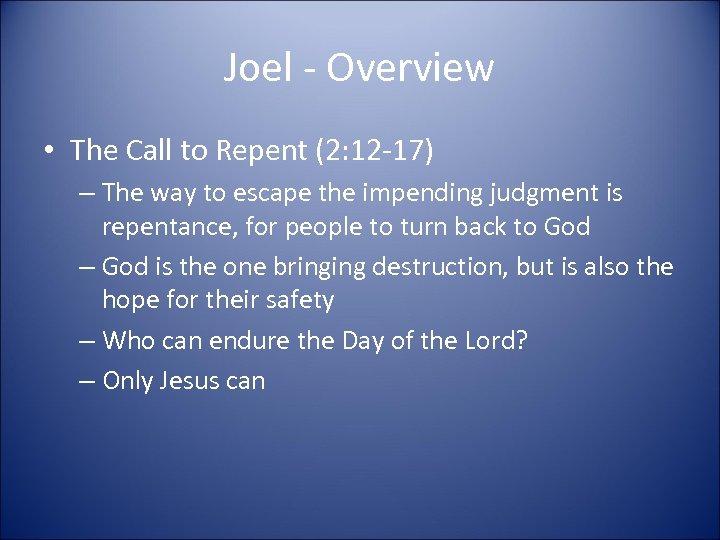 Joel - Overview

• The Call to Repent (2:12-17)
– The way to escape the impending judgment is repentance, for people to turn back to God
– God is the one bringing destruction, but is also the hope for their safety
– Who can endure the Day of the Lord?
– Only Jesus can